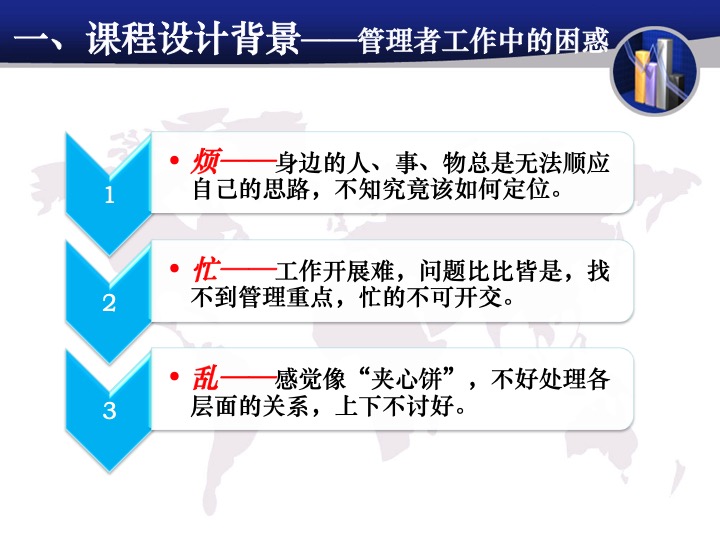 一、课程设计背景——管理者工作中的困惑

1

• 烦——身边的人、事、物总是无法顺应自己的思路，不知究竟该如何定位。

2

• 忙——工作开展难，问题比比皆是，找不到管理重点，忙的不可开交。

3

• 乱——感觉像“夹心饼”，不好处理各层面的关系，上下不讨好。